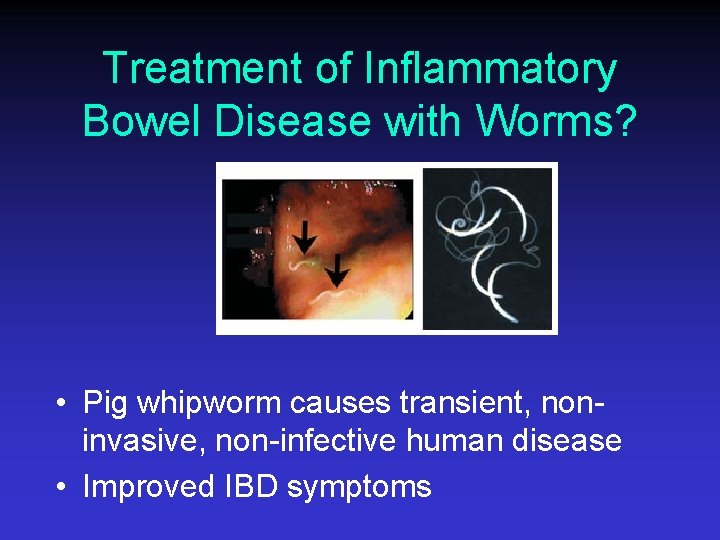 Treatment of Inflammatory Bowel Disease with Worms?

• Pig whipworm causes transient, non-invasive, non-infective human disease
• Improved IBD symptoms